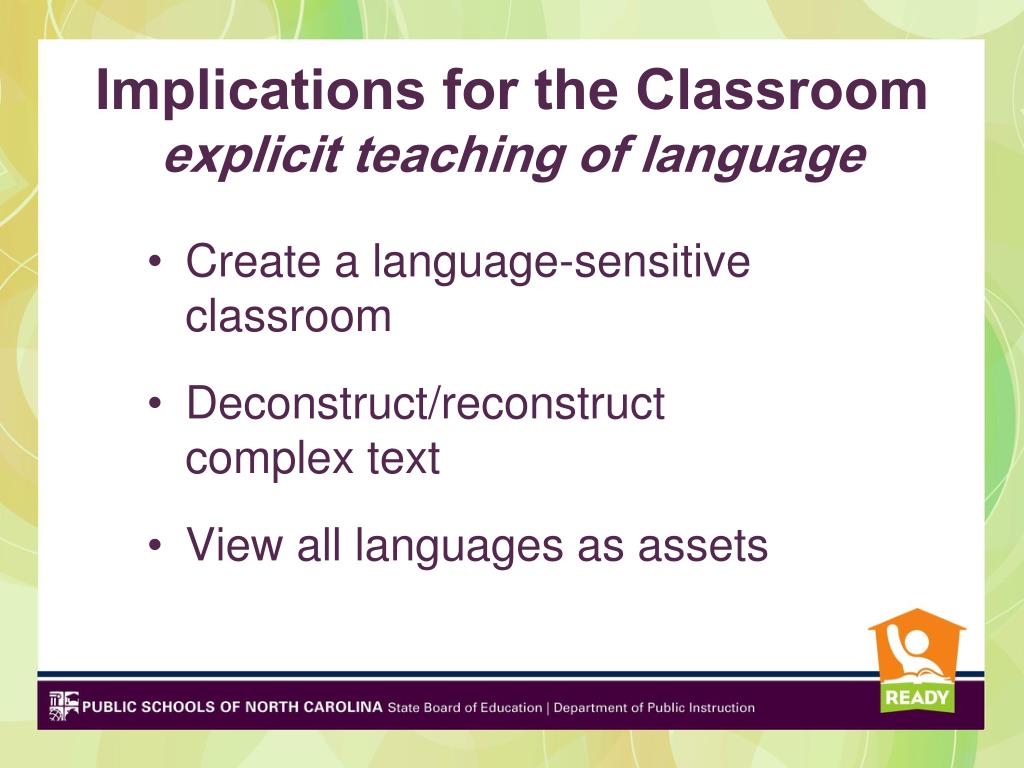 Implications for the Classroom
explicit teaching of language

• Create a language-sensitive classroom

• Deconstruct/reconstruct complex text

• View all languages as assets

READY

PUBLIC SCHOOLS OF NORTH CAROLINA State Board of Education | Department of Public Instruction